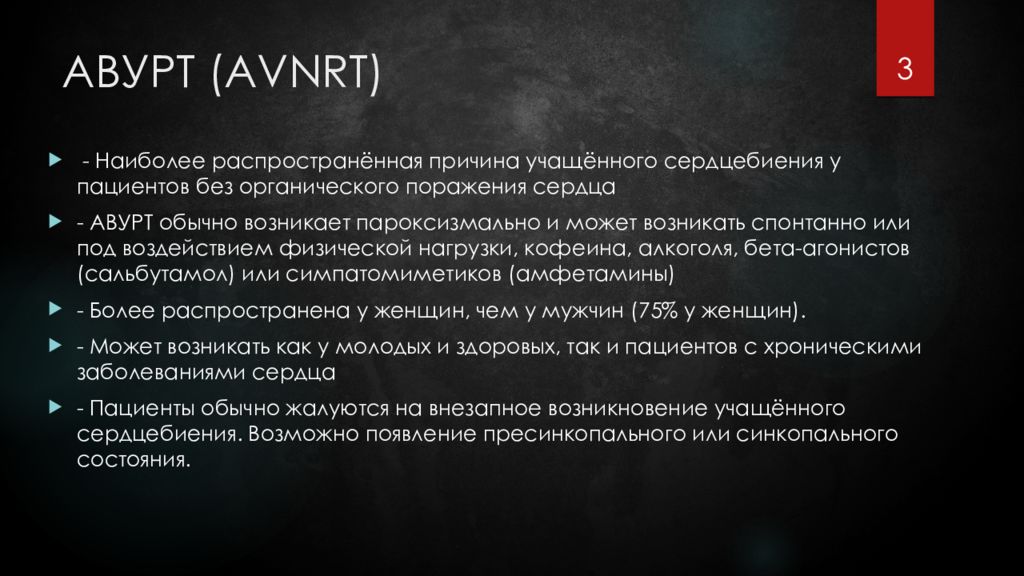 АВУРТ (AVNRT)

3

- Наиболее распространённая причина учащённого сердцебиения у пациентов без органического поражения сердца

- АВУРТ обычно возникает пароксизмально и может возникать спонтанно или под воздействием физической нагрузки, кофеина, алкоголя, бета-агонистов (сальбутамол) или симпатомиметиков (амфетамины)

- Более распространена у женщин, чем у мужчин (75% у женщин).

- Может возникать как у молодых и здоровых, так и пациентов с хроническими заболеваниями сердца

- Пациенты обычно жалуются на внезапное возникновение учащённого сердцебиения. Возможно появление пресинкопального или синкопального состояния.